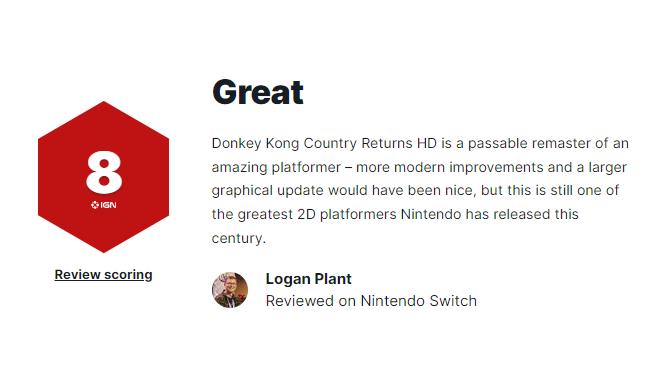 8
IGN

Review scoring

Great

Donkey Kong Country Returns HD is a passable remaster of an amazing platformer – more modern improvements and a larger graphical update would have been nice, but this is still one of the greatest 2D platformers Nintendo has released this century.

Logan Plant
Reviewed on Nintendo Switch